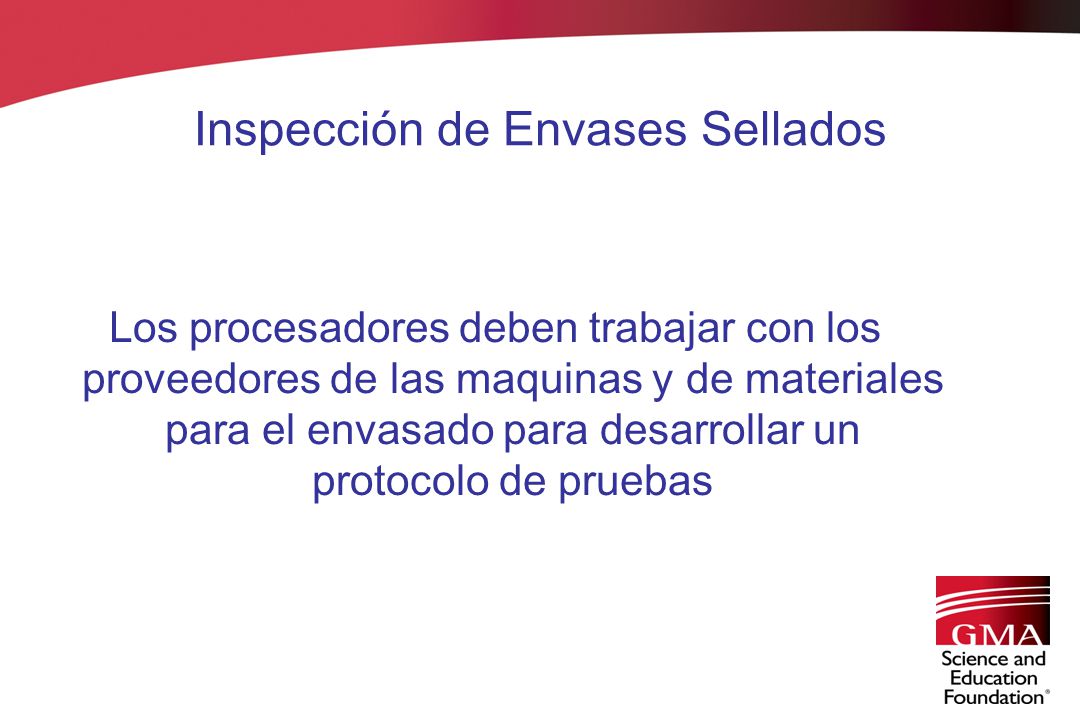 Inspección de Envases Sellados

Los procesadores deben trabajar con los proveedores de las maquinas y de materiales para el envasado para desarrollar un protocolo de pruebas

GMA
Science and Education Foundation®